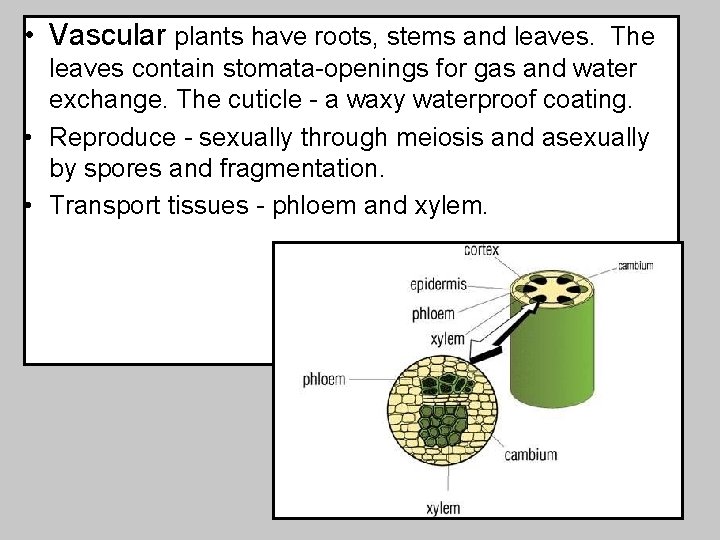 • Vascular plants have roots, stems and leaves. The leaves contain stomata-openings for gas and water exchange. The cuticle - a waxy waterproof coating.

• Reproduce - sexually through meiosis and asexually by spores and fragmentation.

• Transport tissues - phloem and xylem.

cortex
cambium
epidermis
phloem
xylem
phloem
cambium
xylem